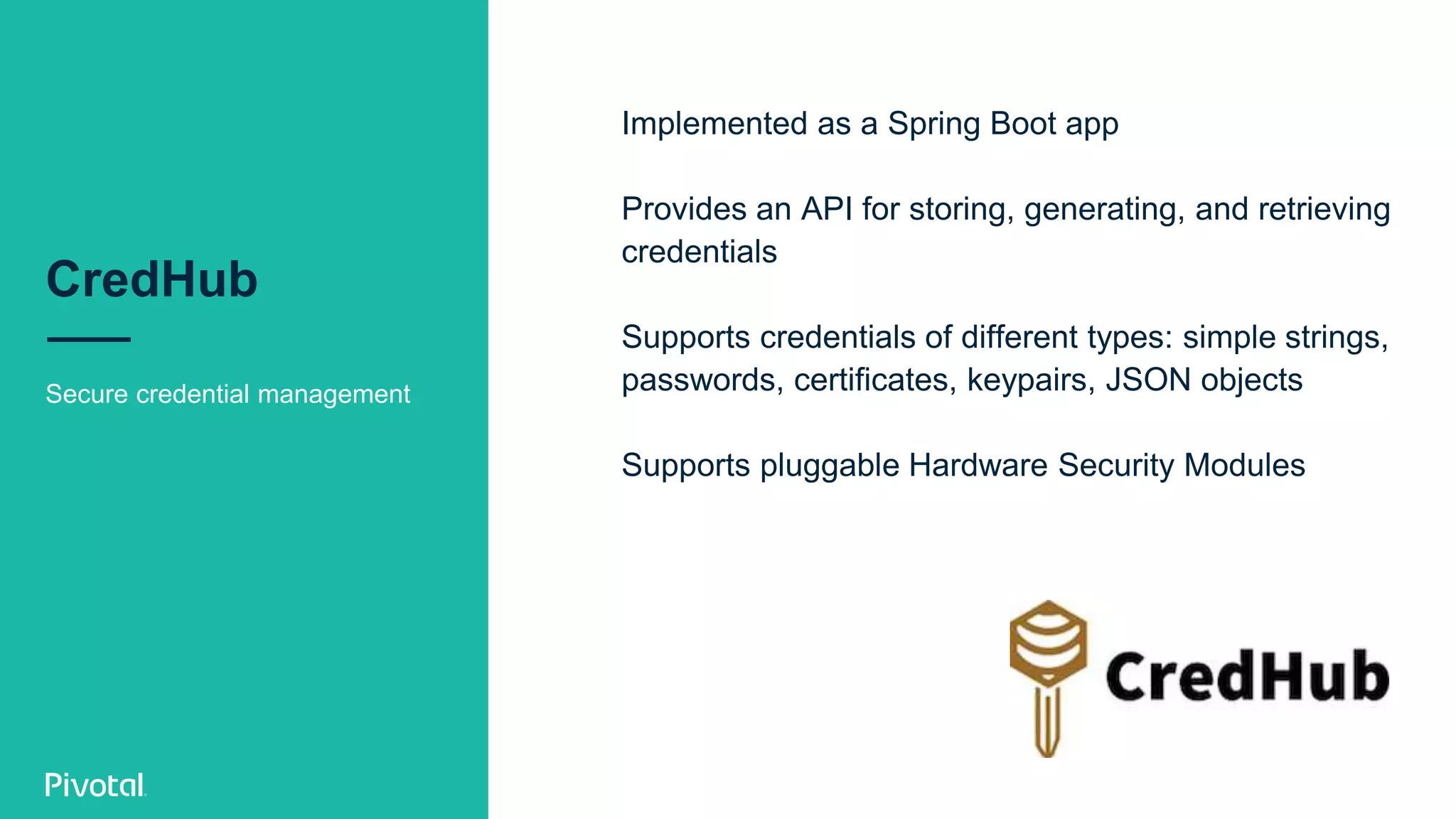 CredHub

Secure credential management

Pivotal

Implemented as a Spring Boot app

Provides an API for storing, generating, and retrieving credentials

Supports credentials of different types: simple strings, passwords, certificates, keypairs, JSON objects

Supports pluggable Hardware Security Modules

CredHub